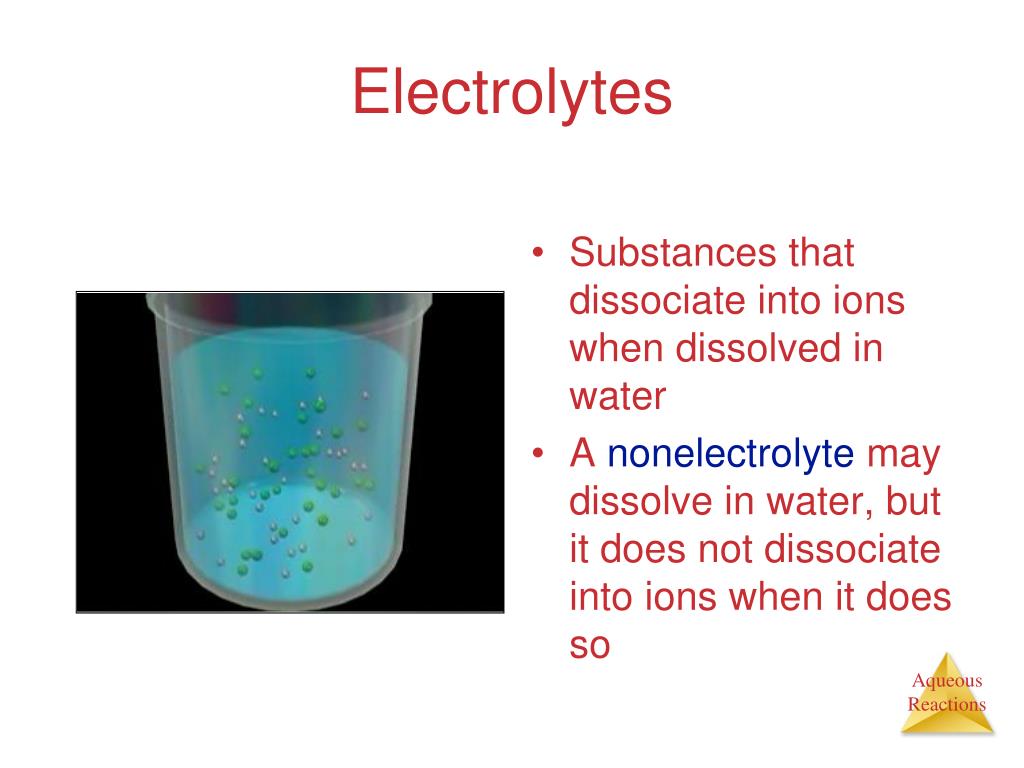 Electrolytes

• Substances that dissociate into ions when dissolved in water
• A nonelectrolyte may dissolve in water, but it does not dissociate into ions when it does so

Aqueous Reactions